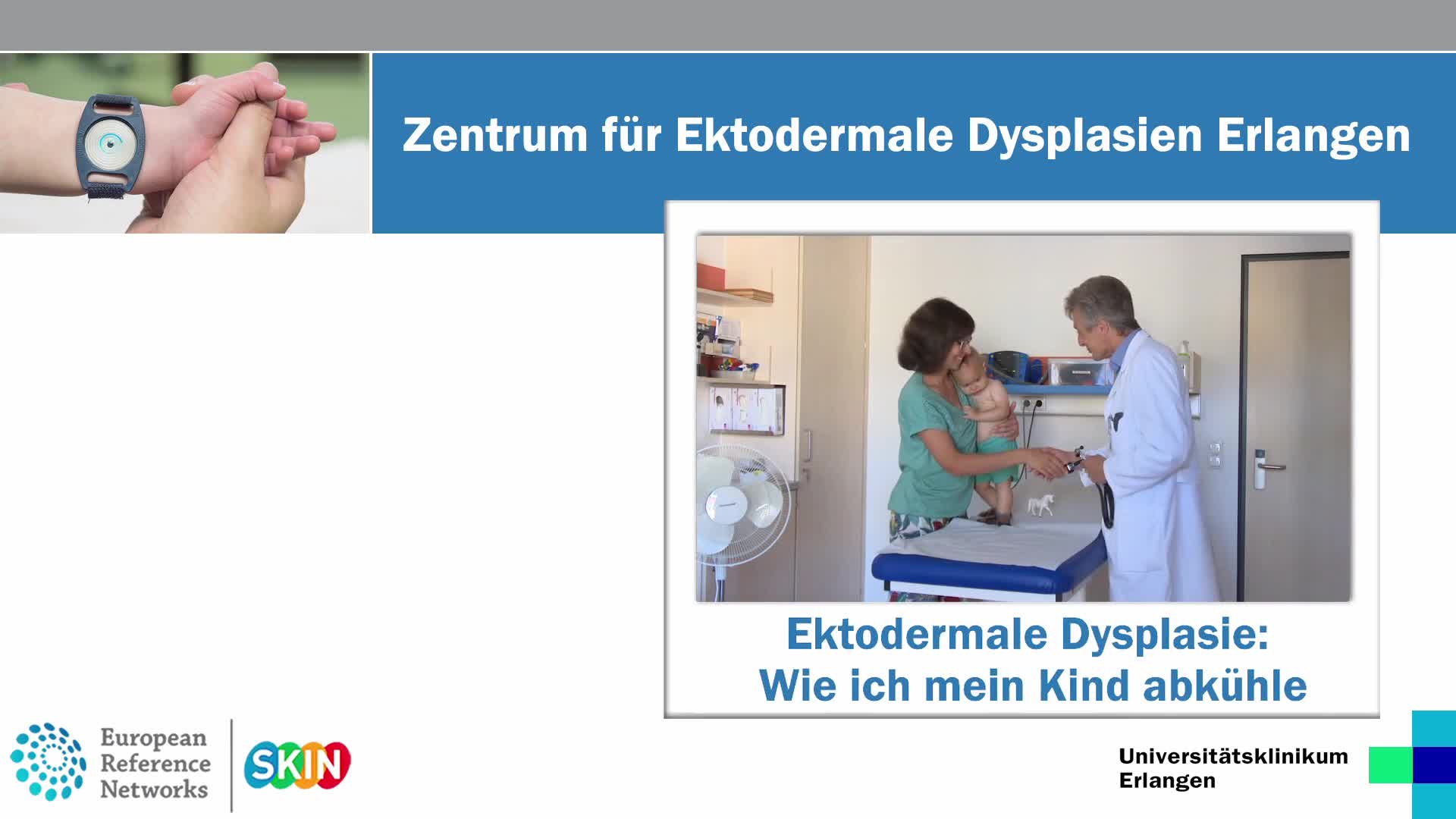 Zentrum für Ektodermale Dysplasien Erlangen

Ektodermale Dysplasie:
Wie ich mein Kind abkühle

European Reference Networks

SKIN

Universitätsklinikum
Erlangen